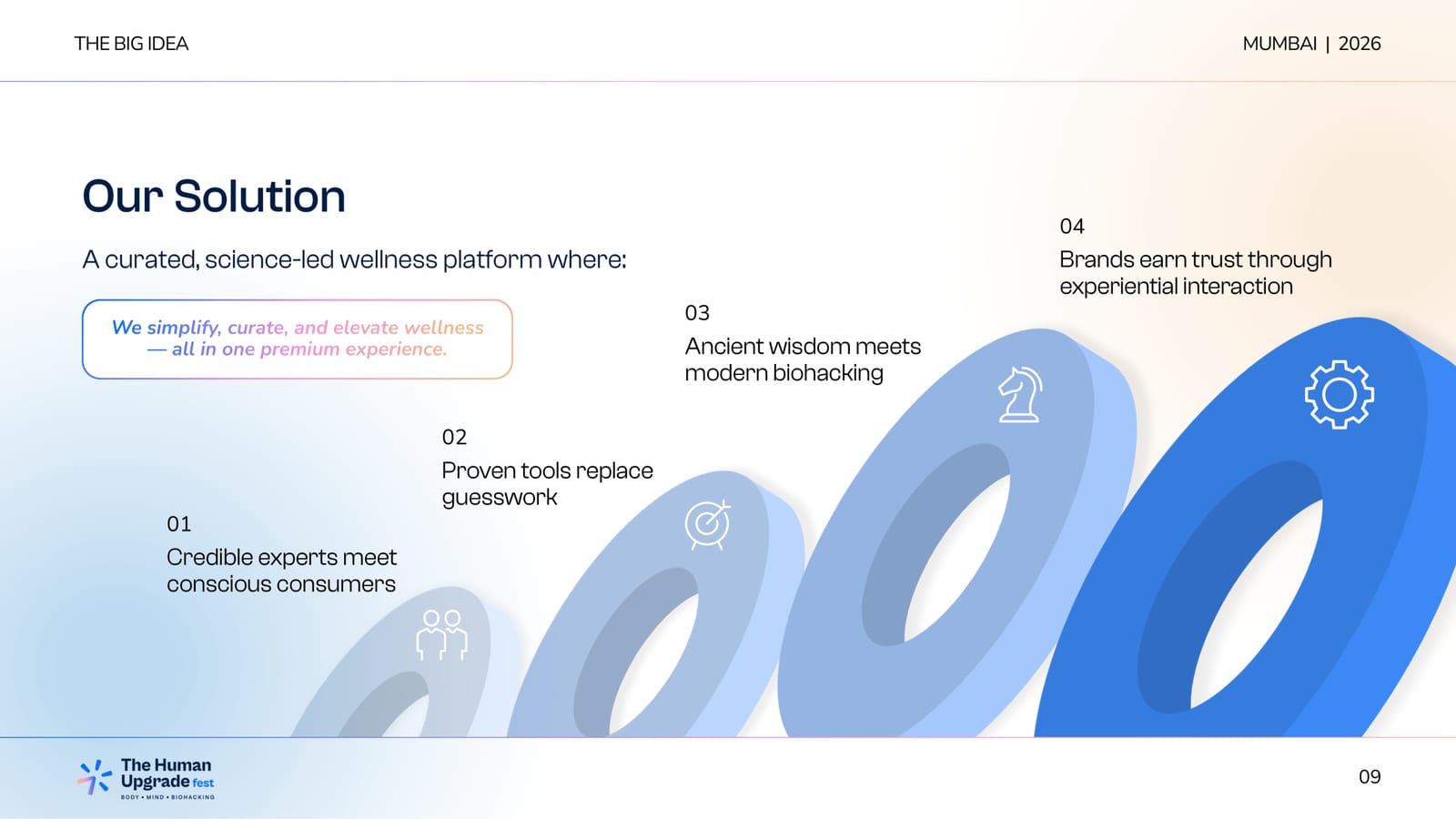 THE BIG IDEA

MUMBAI | 2026

Our Solution

A curated, science-led wellness platform where:

We simplify, curate, and elevate wellness — all in one premium experience.

01
Credible experts meet conscious consumers

02
Proven tools replace guesswork

03
Ancient wisdom meets modern biohacking

04
Brands earn trust through experiential interaction

The Human Upgrade fest
BODY • MIND • BIOHACKING

09